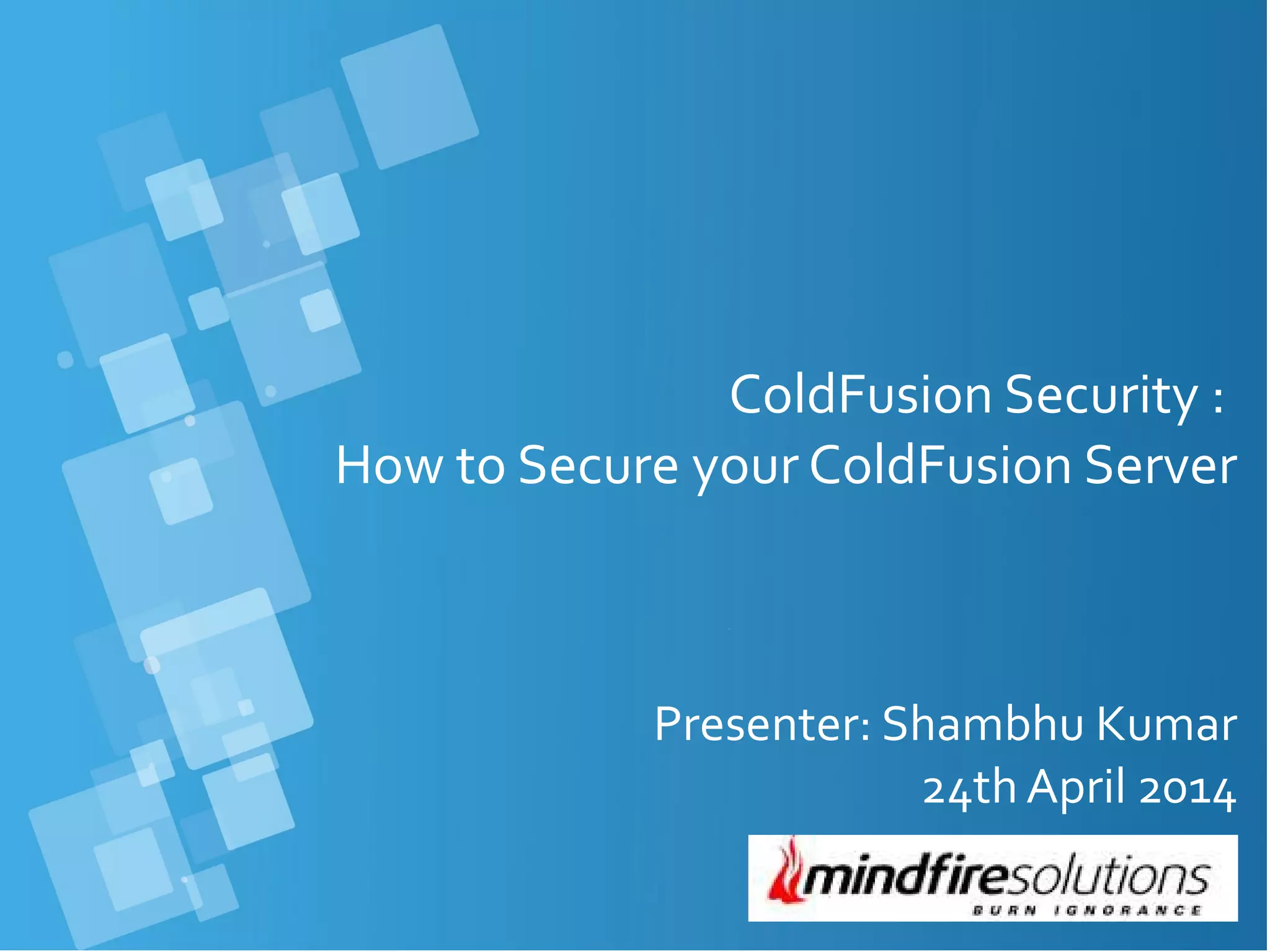 ColdFusion Security :
How to Secure your ColdFusion Server

Presenter: Shambhu Kumar
24th April 2014

mindfiresolutions
BURN IGNORANCE